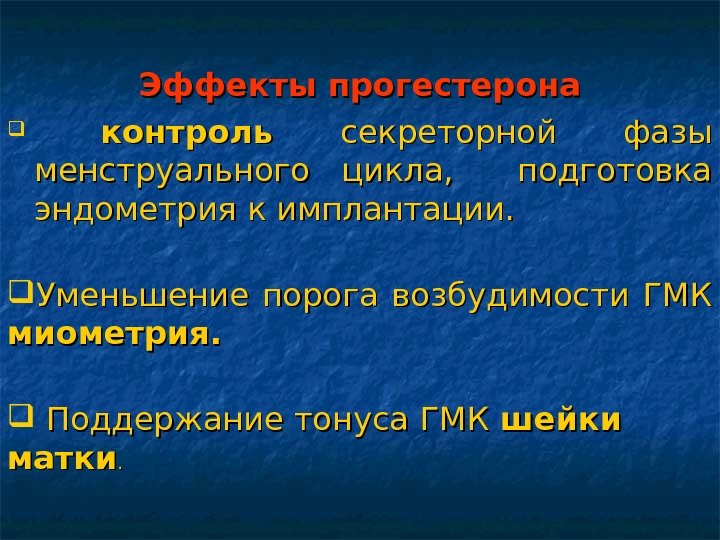 Эффекты прогестерона

❑ контроль секреторной фазы менструального цикла, подготовка эндометрия к имплантации.

❑Уменьшение порога возбудимости ГМК миометрия.

❑ Поддержание тонуса ГМК шейки матки.